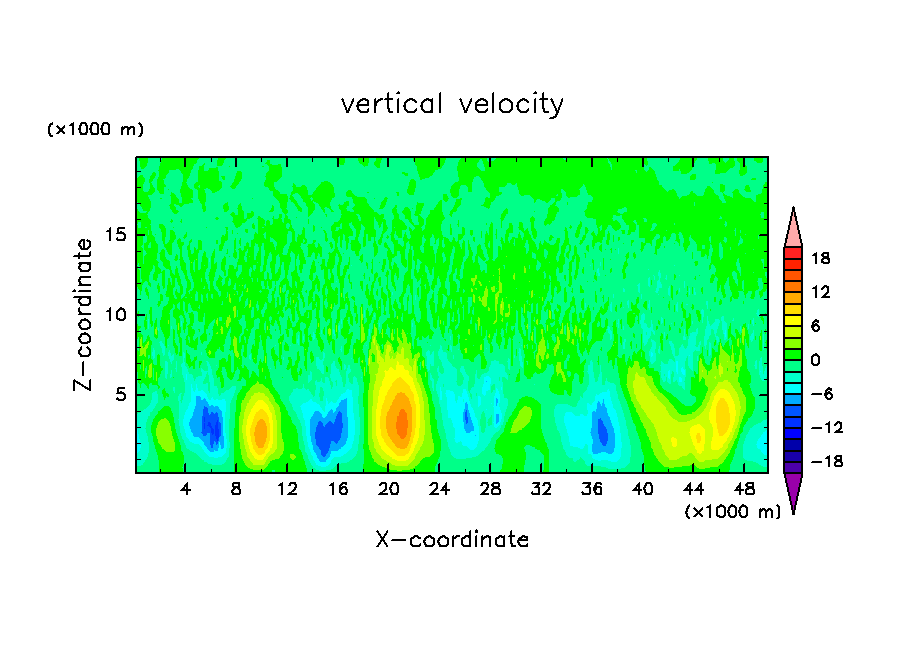 vertical velocity

(×1000 m)

Z-coordinate

15
10
5

4 8 12 16 20 24 28 32 36 40 44 48

(×1000 m)

X-coordinate

18
12
6
0
-6
-12
-18